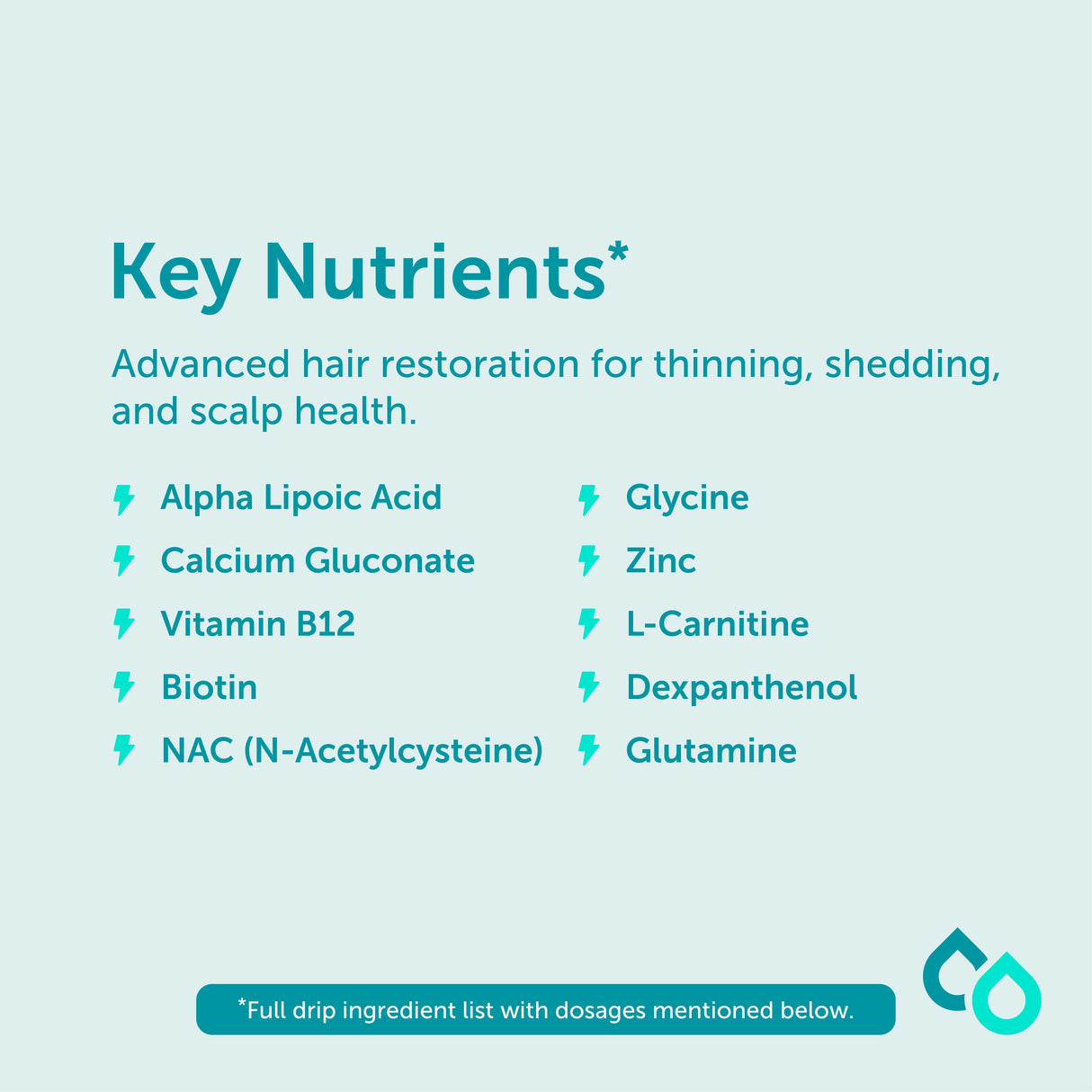 Key Nutrients*

Advanced hair restoration for thinning, shedding, and scalp health.

Alpha Lipoic Acid
Calcium Gluconate
Vitamin B12
Biotin
NAC (N-Acetylcysteine)

Glycine
Zinc
L-Carnitine
Dexpanthenol
Glutamine

*Full drip ingredient list with dosages mentioned below.